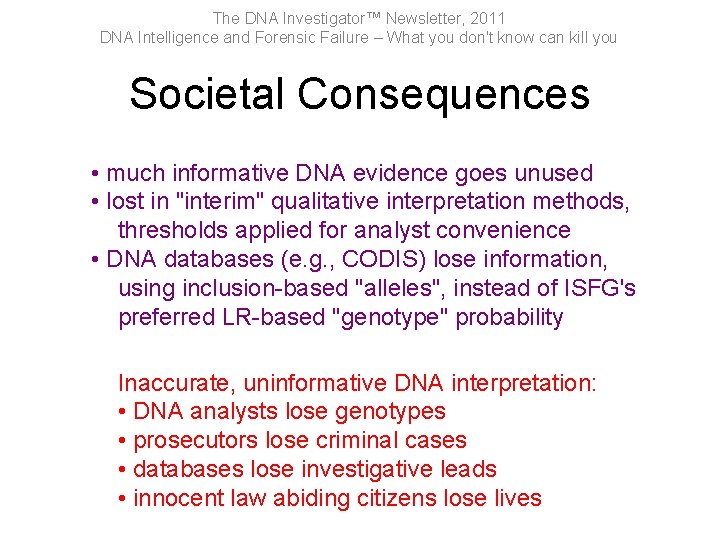 The DNA Investigator™ Newsletter, 2011
DNA Intelligence and Forensic Failure – What you don't know can kill you

Societal Consequences

• much informative DNA evidence goes unused
• lost in "interim" qualitative interpretation methods, thresholds applied for analyst convenience
• DNA databases (e.g., CODIS) lose information, using inclusion-based "alleles", instead of ISFG's preferred LR-based "genotype" probability

Inaccurate, uninformative DNA interpretation:
• DNA analysts lose genotypes
• prosecutors lose criminal cases
• databases lose investigative leads
• innocent law abiding citizens lose lives